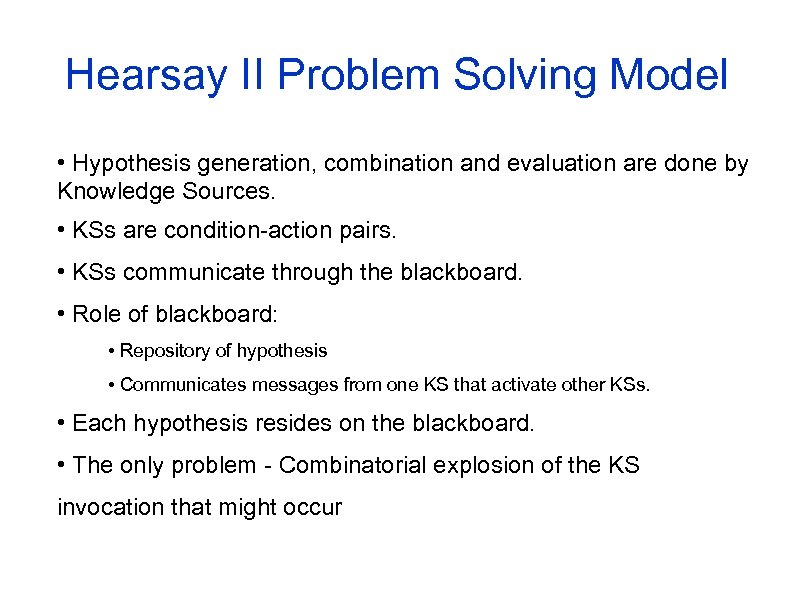 Hearsay II Problem Solving Model

• Hypothesis generation, combination and evaluation are done by Knowledge Sources.

• KSs are condition-action pairs.

• KSs communicate through the blackboard.

• Role of blackboard:

• Repository of hypothesis

• Communicates messages from one KS that activate other KSs.

• Each hypothesis resides on the blackboard.

• The only problem - Combinatorial explosion of the KS

invocation that might occur